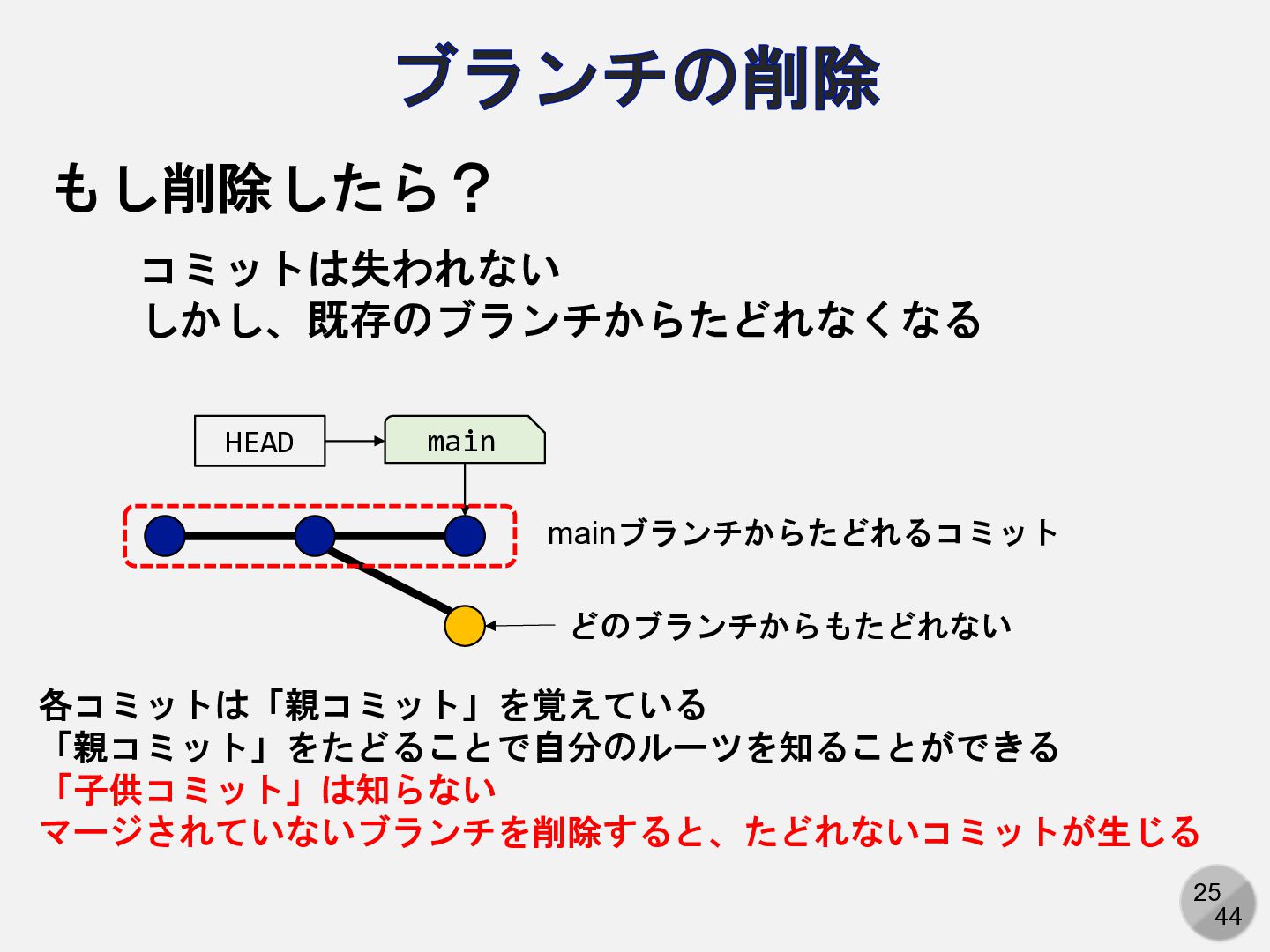 ブランチの削除

もし削除したら？

コミットは失われない
しかし、既存のブランチからたどれなくなる

HEAD

main

mainブランチからたどれるコミット

どのブランチからもたどれない

各コミットは「親コミット」を覚えている
「親コミット」をたどることで自分のルーツを知ることができる
「子供コミット」は知らない
マージされていないブランチを削除すると、たどれないコミットが生じる

25
44